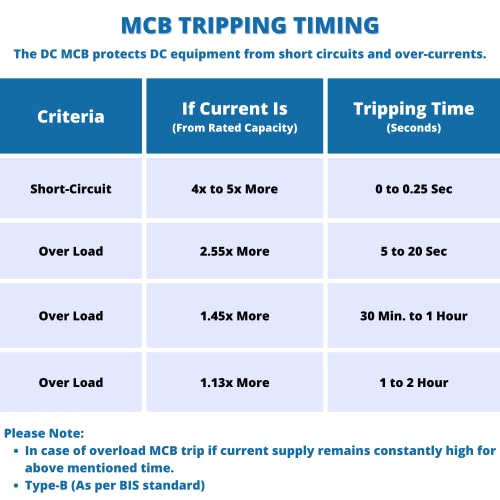 MCB TRIPPING TIMING

The DC MCB protects DC equipment from short circuits and over-currents.

| Criteria | If Current Is (From Rated Capacity) | Tripping Time (Seconds) |
|---|---|---|
| Short-Circuit | 4x to 5x More | 0 to 0.25 Sec |
| Over Load | 2.55x More | 5 to 20 Sec |
| Over Load | 1.45x More | 30 Min. to 1 Hour |
| Over Load | 1.13x More | 1 to 2 Hour |

Please Note:
• In case of overload MCB trip if current supply remains constantly high for above mentioned time.
• Type-B (As per BIS standard)